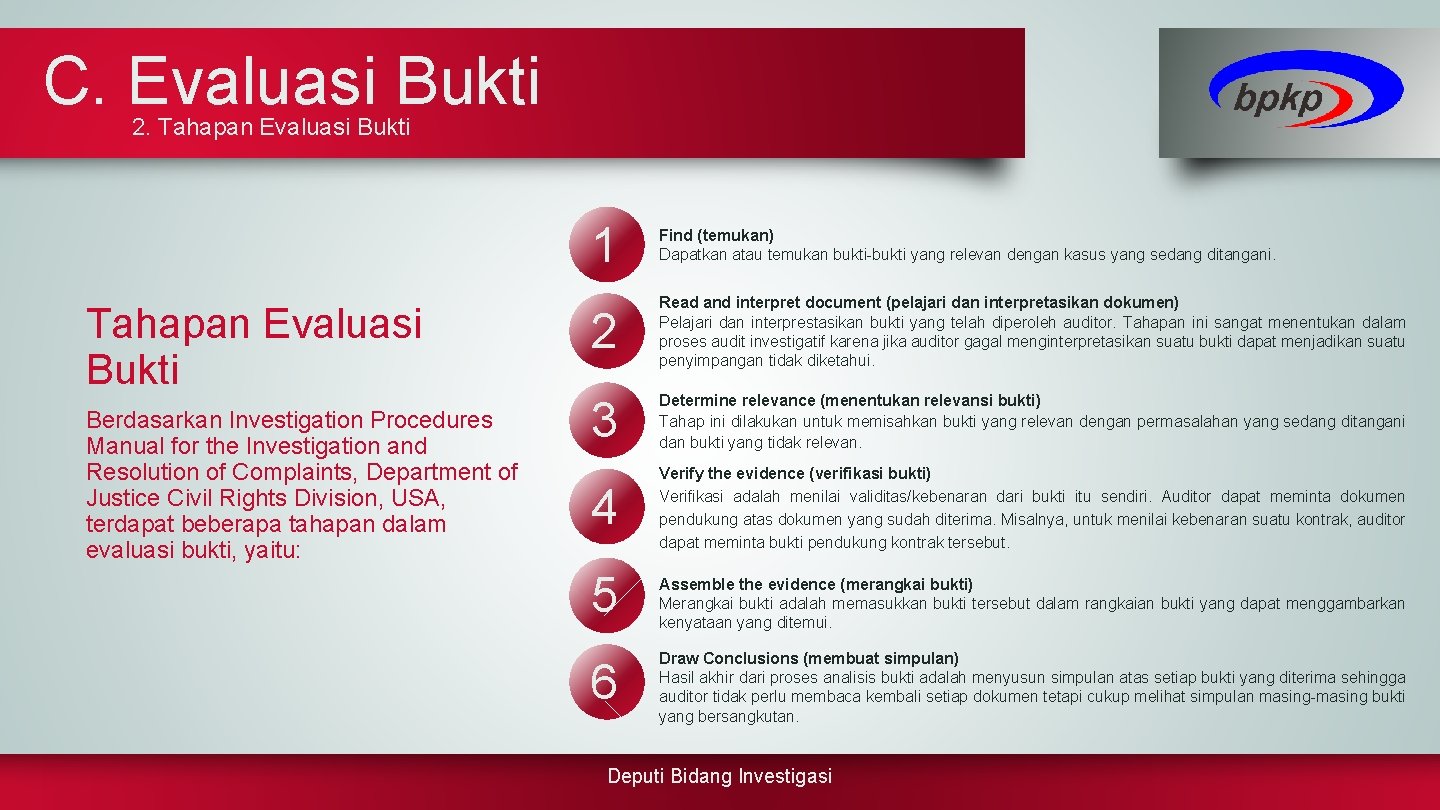 C. Evaluasi Bukti
2. Tahapan Evaluasi Bukti

bpkp

Tahapan Evaluasi Bukti

Berdasarkan Investigation Procedures Manual for the Investigation and Resolution of Complaints, Department of Justice Civil Rights Division, USA, terdapat beberapa tahapan dalam evaluasi bukti, yaitu:

1
Find (temukan)
Dapatkan atau temukan bukti-bukti yang relevan dengan kasus yang sedang ditangani.

2
Read and interpret document (pelajari dan interpretasikan dokumen)
Pelajari dan interprestasikan bukti yang telah diperoleh auditor. Tahapan ini sangat menentukan dalam proses audit investigatif karena jika auditor gagal menginterpretasikan suatu bukti dapat menjadikan suatu penyimpangan tidak diketahui.

3
Determine relevance (menentukan relevansi bukti)
Tahap ini dilakukan untuk memisahkan bukti yang relevan dengan permasalahan yang sedang ditangani dan bukti yang tidak relevan.

4
Verify the evidence (verifikasi bukti)
Verifikasi adalah menilai validitas/kebenaran dari bukti itu sendiri. Auditor dapat meminta dokumen pendukung atas dokumen yang sudah diterima. Misalnya, untuk menilai kebenaran suatu kontrak, auditor dapat meminta bukti pendukung kontrak tersebut.

5
Assemble the evidence (merangkai bukti)
Merangkai bukti adalah memasukkan bukti tersebut dalam rangkaian bukti yang dapat menggambarkan kenyataan yang ditemui.

6
Draw Conclusions (membuat simpulan)
Hasil akhir dari proses analisis bukti adalah menyusun simpulan atas setiap bukti yang diterima sehingga auditor tidak perlu membaca kembali setiap dokumen tetapi cukup melihat simpulan masing-masing bukti yang bersangkutan.

Deputi Bidang Investigasi